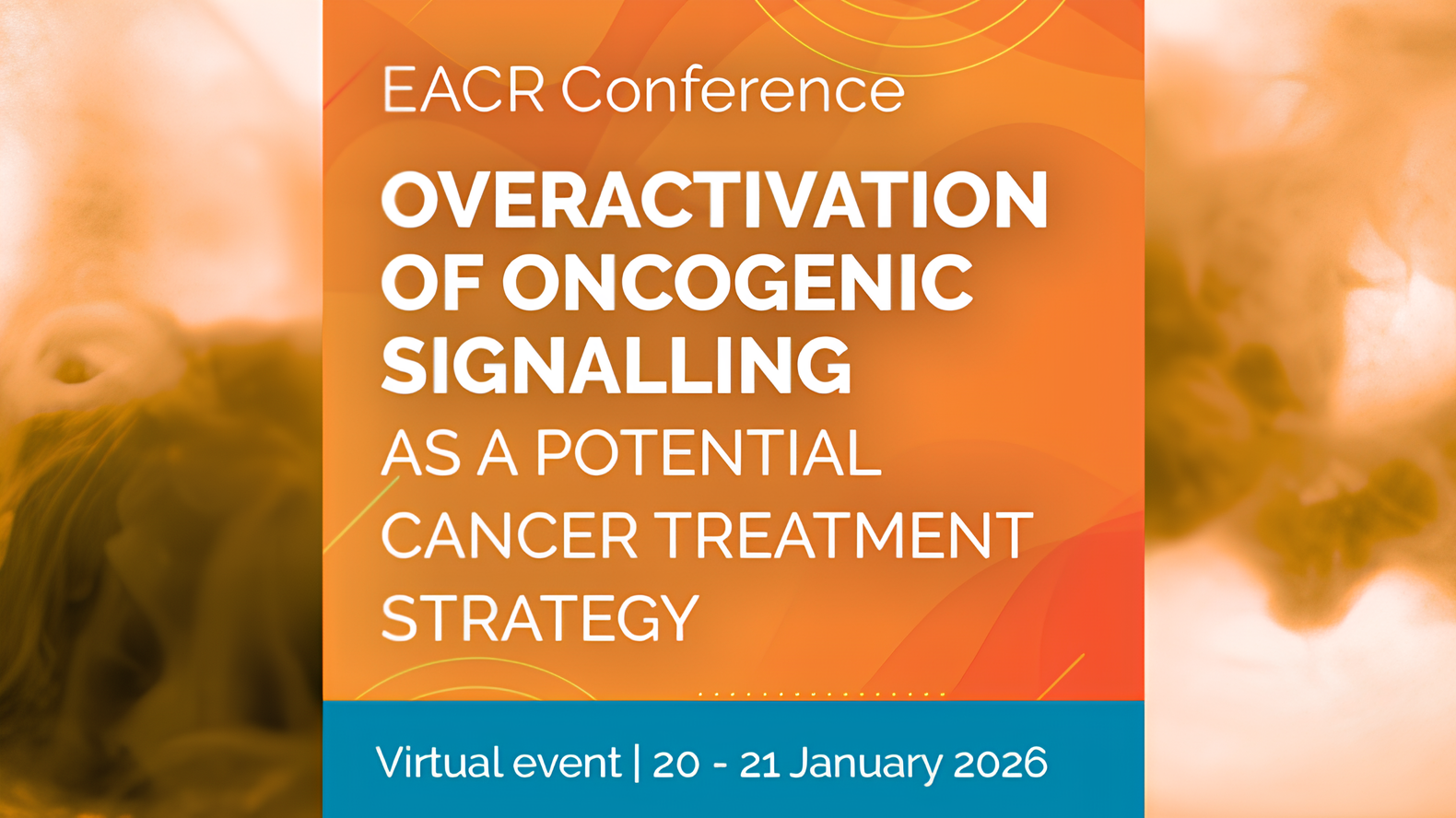 EACR Conference

OVERACTIVATION OF ONCOGENIC SIGNALLING

AS A POTENTIAL CANCER TREATMENT STRATEGY

Virtual event | 20 - 21 January 2026